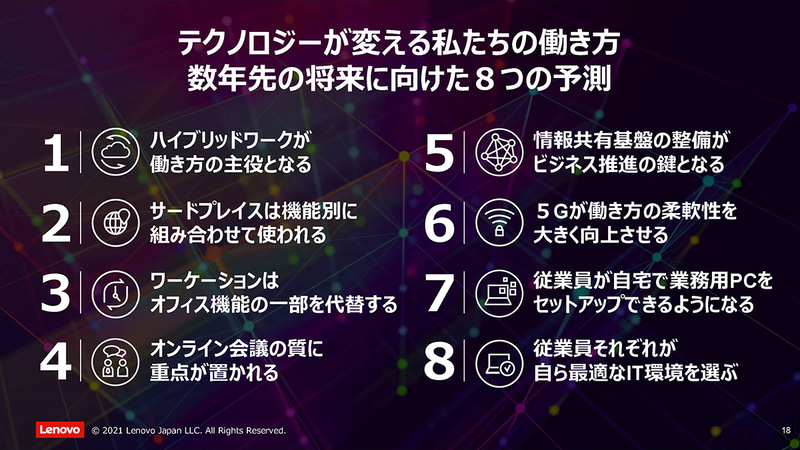 テクノロジーが変える私たちの働き方
数年先の将来に向けた８つの予測

1 ハイブリッドワークが働き方の主役となる

2 サードプレイスは機能別に組み合わせて使われる

3 ワーケーションはオフィス機能の一部を代替する

4 オンライン会議の質に重点が置かれる

5 情報共有基盤の整備がビジネス推進の鍵となる

6 ５Gが働き方の柔軟性を大きく向上させる

7 従業員が自宅で業務用PCをセットアップできるようになる

8 従業員それぞれが自ら最適なIT環境を選ぶ

Lenovo © 2021 Lenovo Japan LLC. All Rights Reserved. 18